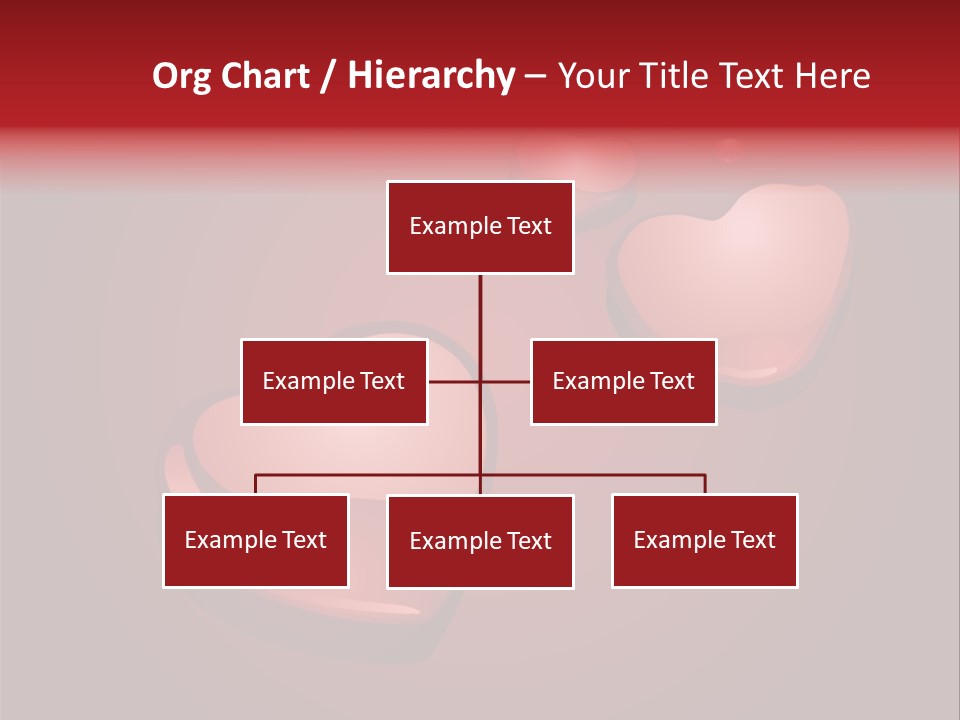 Org Chart / Hierarchy – Your Title Text Here

Example Text

Example Text

Example Text

Example Text

Example Text

Example Text